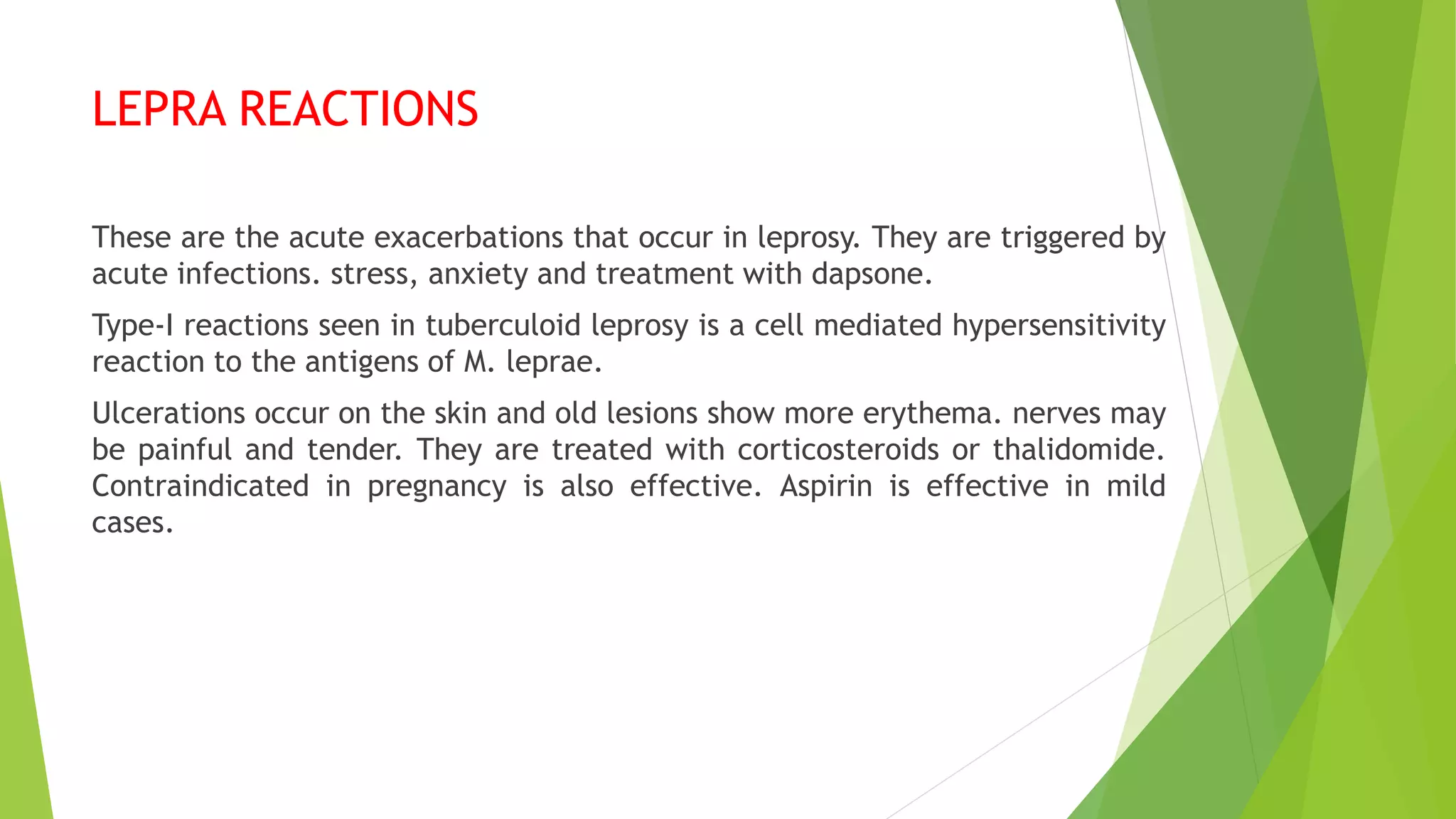 LEPRA REACTIONS

These are the acute exacerbations that occur in leprosy. They are triggered by acute infections. stress, anxiety and treatment with dapsone.

Type-I reactions seen in tuberculoid leprosy is a cell mediated hypersensitivity reaction to the antigens of M. leprae.

Ulcerations occur on the skin and old lesions show more erythema. nerves may be painful and tender. They are treated with corticosteroids or thalidomide. Contraindicated in pregnancy is also effective. Aspirin is effective in mild cases.